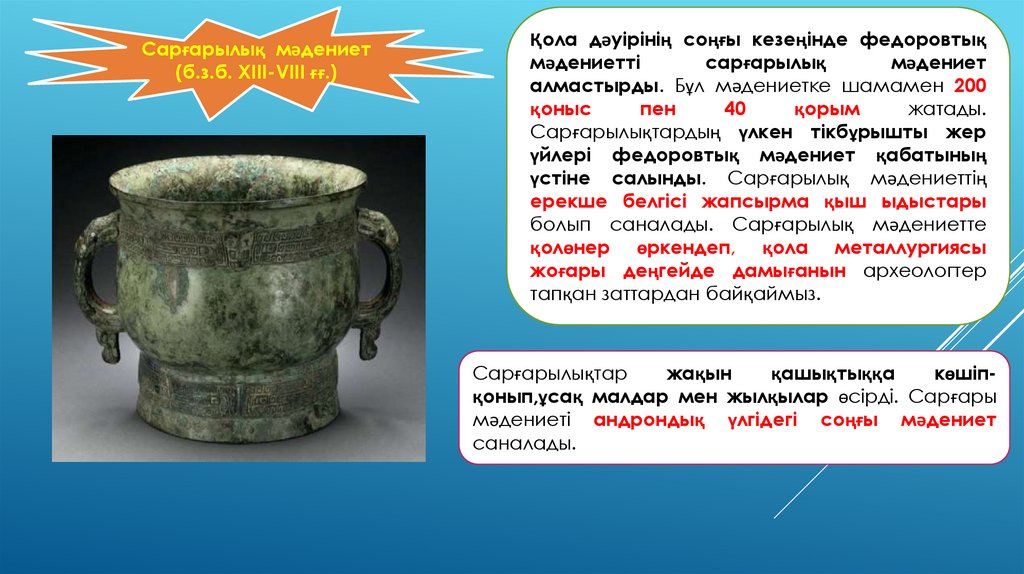 Сарғарылық мәдениет (б.з.б. XIII-VIII ғғ.)

Қола дәуірінің соңғы кезеңінде федоровтық мәдениетті сарғарылық мәдениет алмастырды. Бұл мәдениетке шамамен 200 қоныс пен 40 қорым жатады. Сарғарылықтардың үлкен тікбұрышты жер үйлері федоровтық мәдениет қабатының үстіне салынды. Сарғарылық мәдениеттің ерекше белгісі жапсырма қыш ыдыстары болып саналады. Сарғарылық мәдениетте қолөнер өркендеп, қола металлургиясы жоғары деңгейде дамығанын археологтер тапқан заттардан байқаймыз.

Сарғарылықтар жақын қашықтыққа көшіп-қонып,ұсақ малдар мен жылқылар өсірді. Сарғары мәдениеті андрондық үлгідегі соңғы мәдениет саналады.